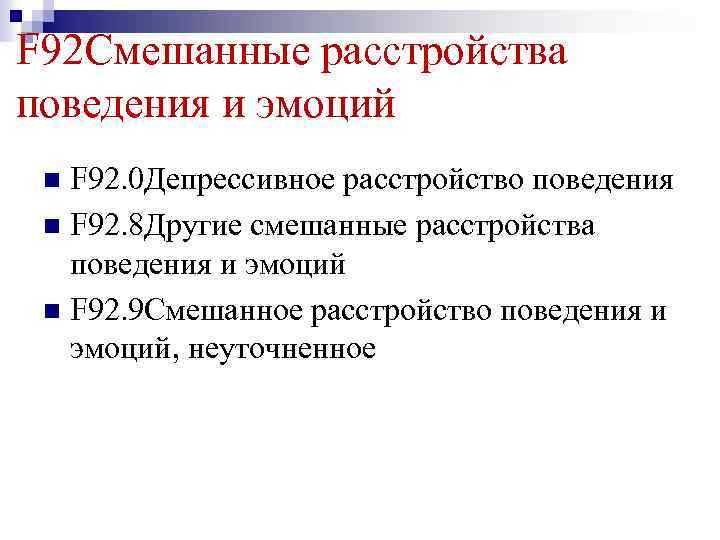 F92Смешанные расстройства поведения и эмоций

F92.0Депрессивное расстройство поведения

F92.8Другие смешанные расстройства поведения и эмоций

F92.9Смешанное расстройство поведения и эмоций, неуточненное